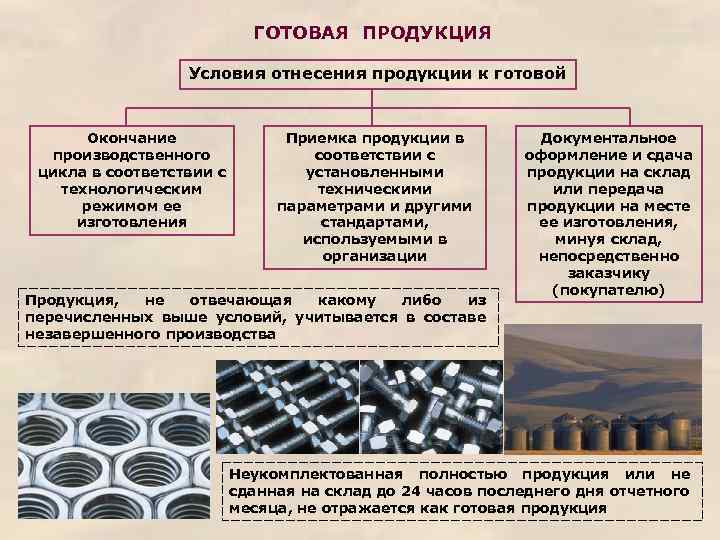 ГОТОВАЯ ПРОДУКЦИЯ

Условия отнесения продукции к готовой

Окончание производственного цикла в соответствии с технологическим режимом ее изготовления

Приемка продукции в соответствии с установленными техническими параметрами и другими стандартами, используемыми в организации

Документальное оформление и сдача продукции на склад или передача продукции на месте ее изготовления, минуя склад, непосредственно заказчику (покупателю)

Продукция, не отвечающая какому либо из перечисленных выше условий, учитывается в составе незавершенного производства

Неукомплектованная полностью продукция или не сданная на склад до 24 часов последнего дня отчетного месяца, не отражается как готовая продукция